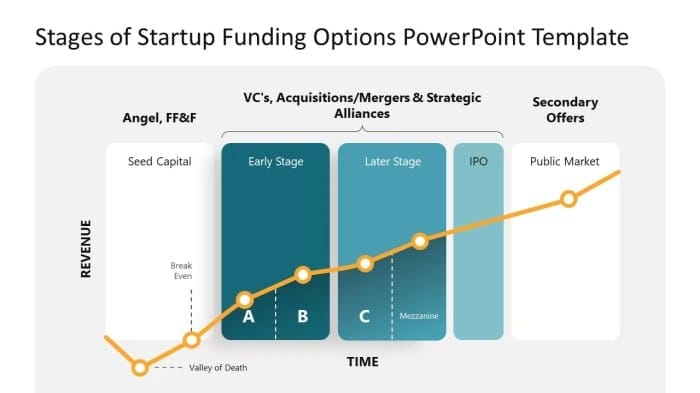 Stages of Startup Funding Options PowerPoint Template

Angel, FF&F

VC's, Acquisitions/Mergers & Strategic Alliances

Secondary Offers

Seed Capital

Early Stage

Later Stage

IPO

Public Market

REVENUE

Break Even

A

B

C

Mezzanine

Valley of Death

TIME